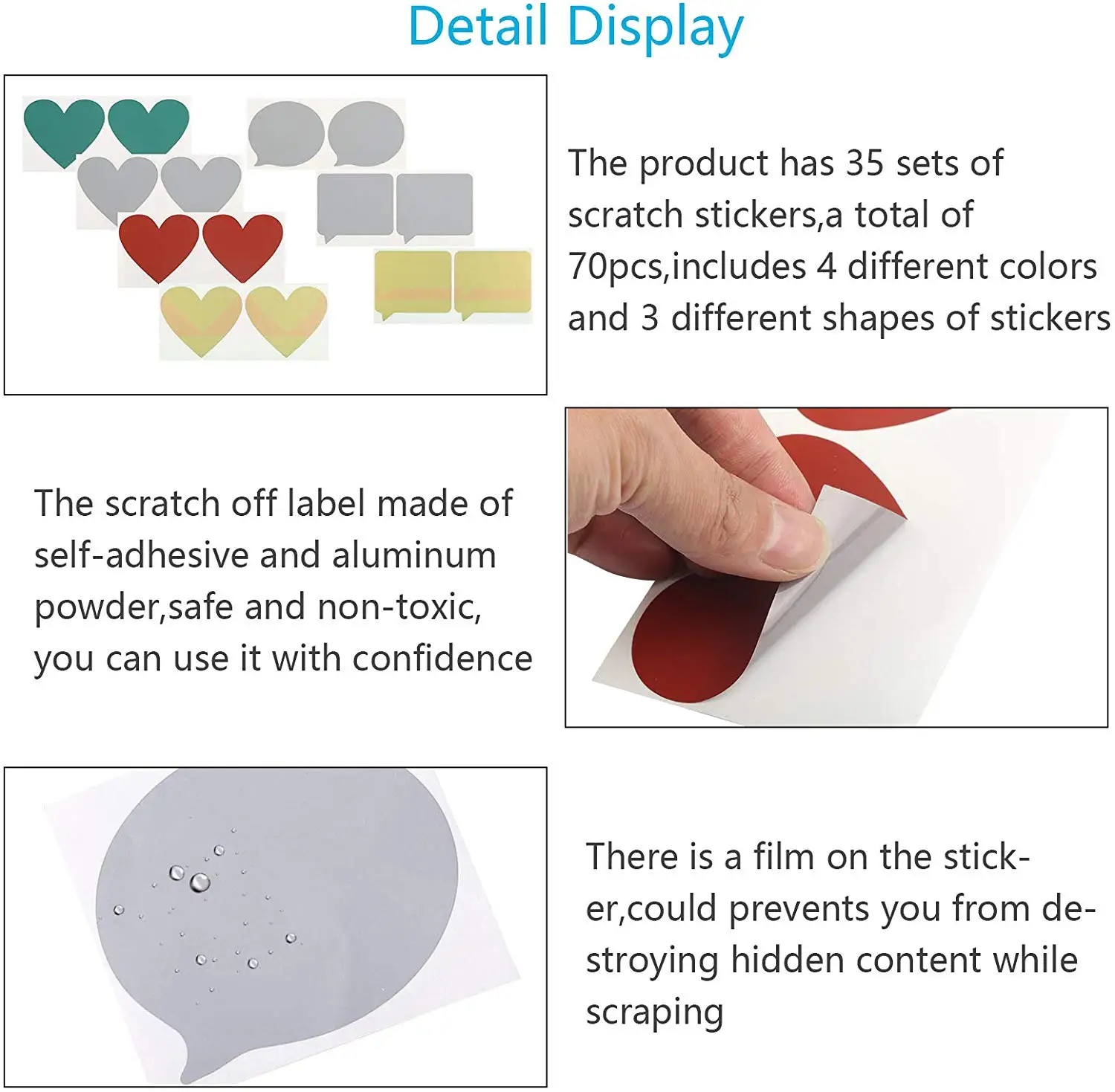 Detail Display

The product has 35 sets of scratch stickers,a total of 70pcs,includes 4 different colors and 3 different shapes of stickers

The scratch off label made of self-adhesive and aluminum powder,safe and non-toxic, you can use it with confidence

There is a film on the sticker,could prevents you from destroying hidden content while scraping